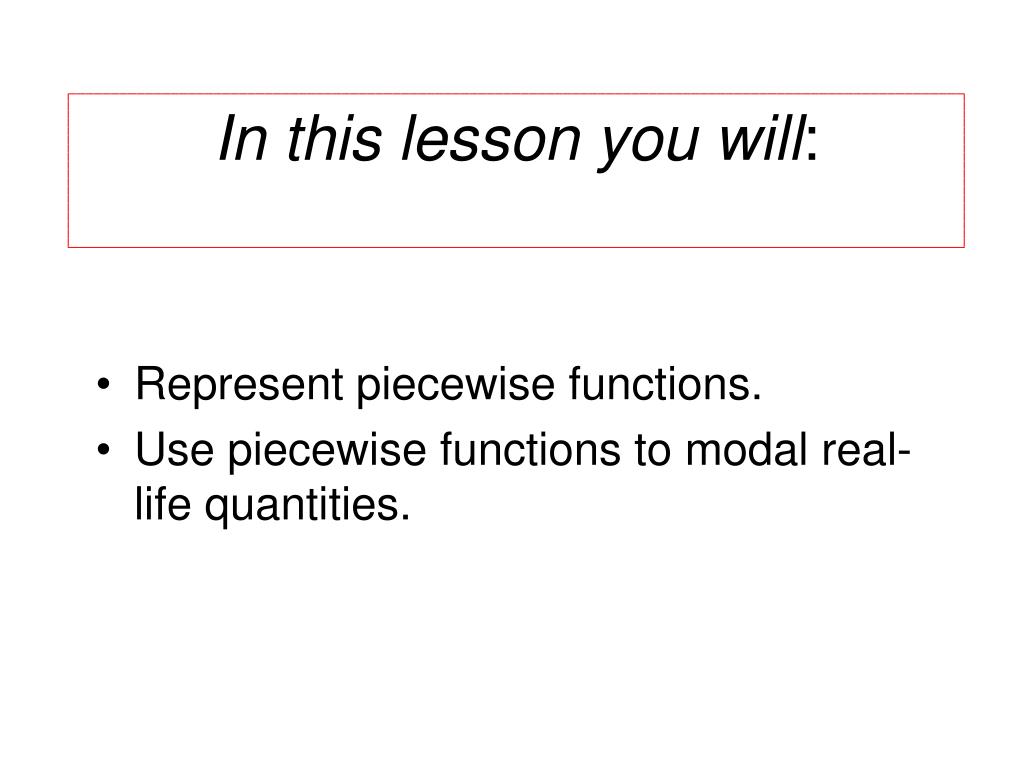 In this lesson you will:

• Represent piecewise functions.
• Use piecewise functions to modal real-life quantities.